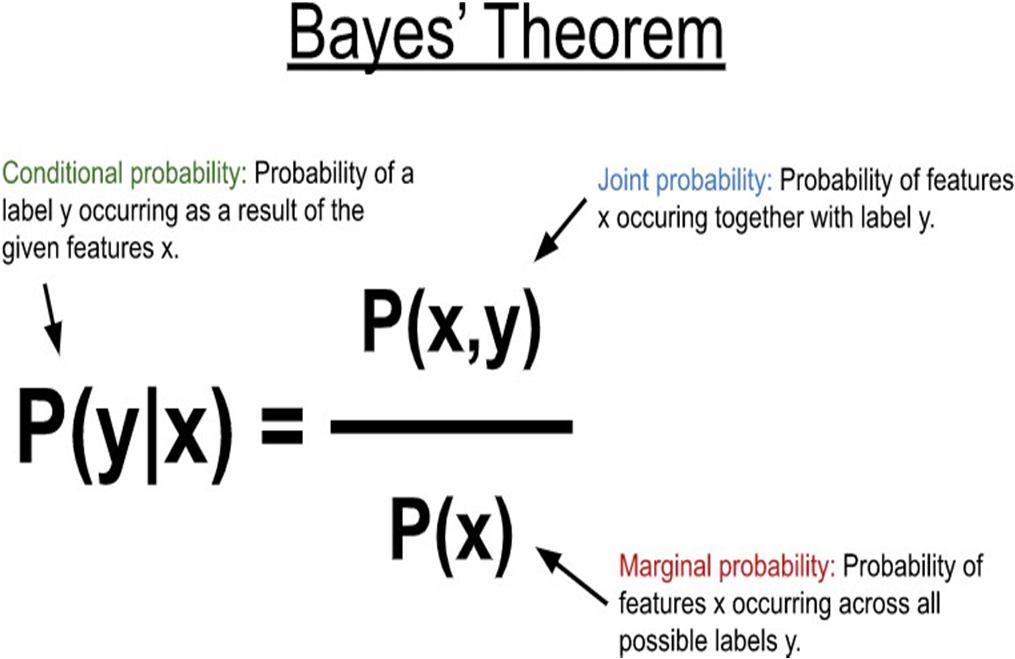 Bayes' Theorem

Conditional probability: Probability of a label y occurring as a result of the given features x.

Joint probability: Probability of features x occuring together with label y.

$P(y|x) = \frac{P(x,y)}{P(x)}$

Marginal probability: Probability of features x occurring across all possible labels y.